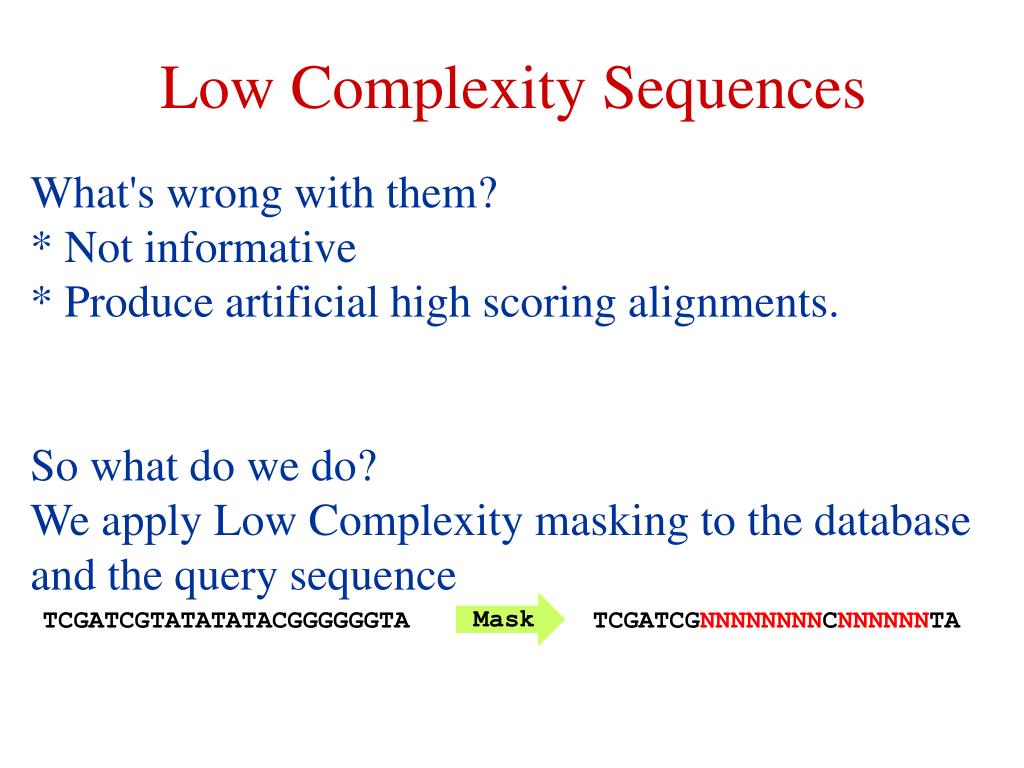 Low Complexity Sequences

What's wrong with them?
* Not informative
* Produce artificial high scoring alignments.

So what do we do?
We apply Low Complexity masking to the database and the query sequence

TCGATCGTATATATACGGGGGGTA Mask TCGATCGNNNNNNNNCNNNNNNTA